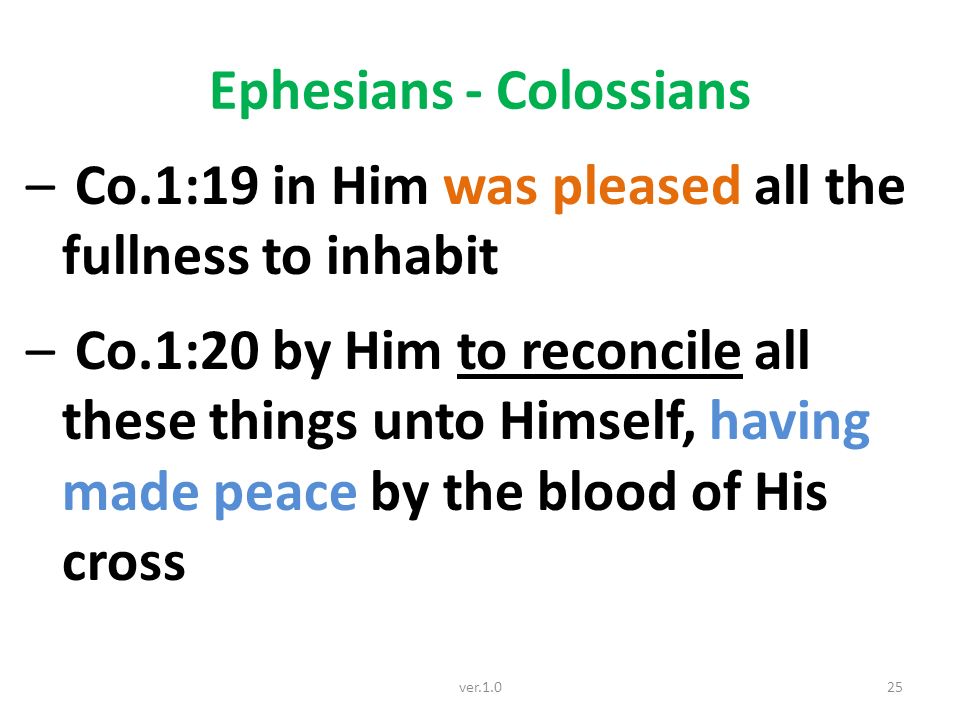 Ephesians - Colossians

– Co.1:19 in Him was pleased all the fullness to inhabit

– Co.1:20 by Him to reconcile all these things unto Himself, having made peace by the blood of His cross

ver.1.0

25